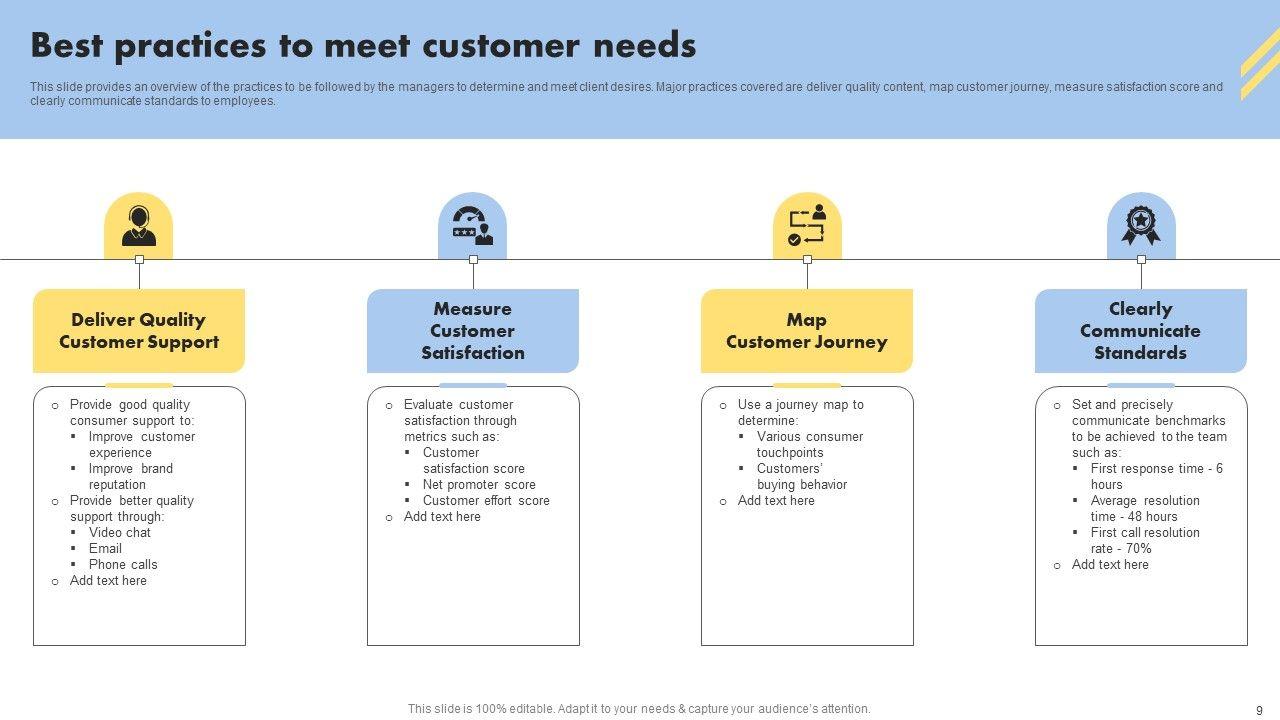 Best practices to meet customer needs

This slide provides an overview of the practices to be followed by the managers to determine and meet client desires. Major practices covered are deliver quality content, map customer journey, measure satisfaction score and clearly communicate standards to employees.

Deliver Quality Customer Support

- Provide good quality consumer support to:
  - Improve customer experience
  - Improve brand reputation
- Provide better quality support through:
  - Video chat
  - Email
  - Phone calls
- Add text here

Measure Customer Satisfaction

- Evaluate customer satisfaction through metrics such as:
  - Customer satisfaction score
  - Net promoter score
  - Customer effort score
- Add text here

Map Customer Journey

- Use a journey map to determine:
  - Various consumer touchpoints
  - Customers' buying behavior
- Add text here

Clearly Communicate Standards

- Set and precisely communicate benchmarks to be achieved to the team such as:
  - First response time - 6 hours
  - Average resolution time - 48 hours
  - First call resolution rate - 70%
- Add text here

This slide is 100% editable. Adapt it to your needs & capture your audience's attention.

9